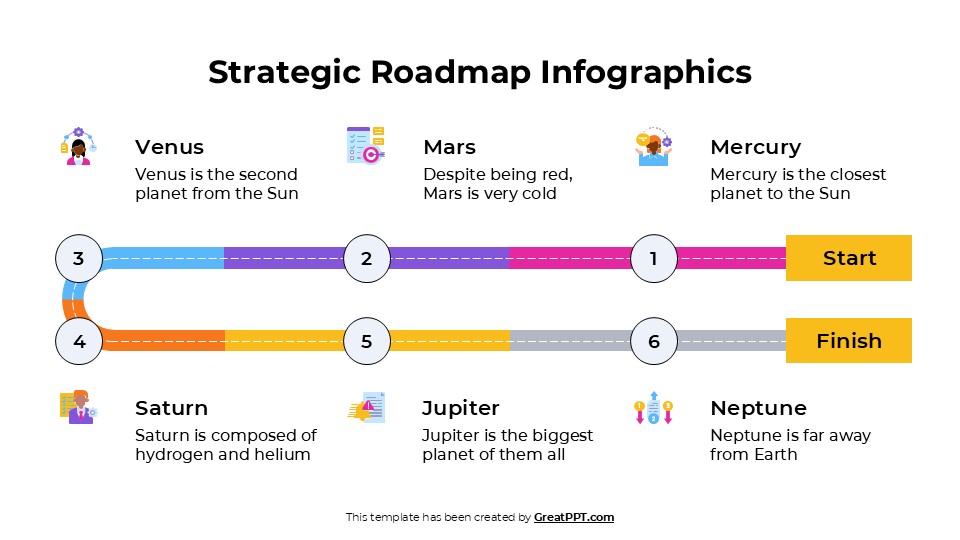 Strategic Roadmap Infographics

Venus
Venus is the second planet from the Sun

Mars
Despite being red, Mars is very cold

Mercury
Mercury is the closest planet to the Sun

3

2

1

Start

4

5

6

Finish

Saturn
Saturn is composed of hydrogen and helium

Jupiter
Jupiter is the biggest planet of them all

Neptune
Neptune is far away from Earth

This template has been created by GreatPPT.com